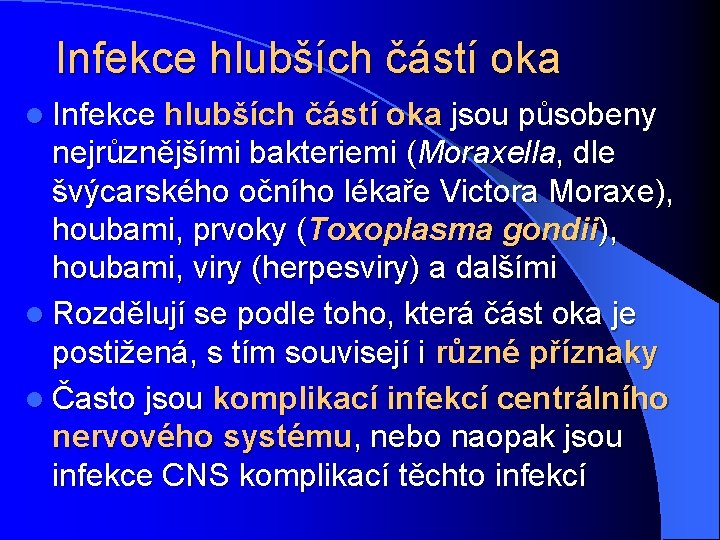 Infekce hlubších částí oka

- Infekce hlubších částí oka jsou působeny nejrůznějšími bakteriemi (Moraxella, dle švýcarského očního lékaře Victora Moraxe), houbami, prvoky (Toxoplasma gondii), houbami, viry (herpesviry) a dalšími
- Rozdělují se podle toho, která část oka je postižená, s tím souvisejí i různé příznaky
- Často jsou komplikací infekcí centrálního nervového systému, nebo naopak jsou infekce CNS komplikací těchto infekcí